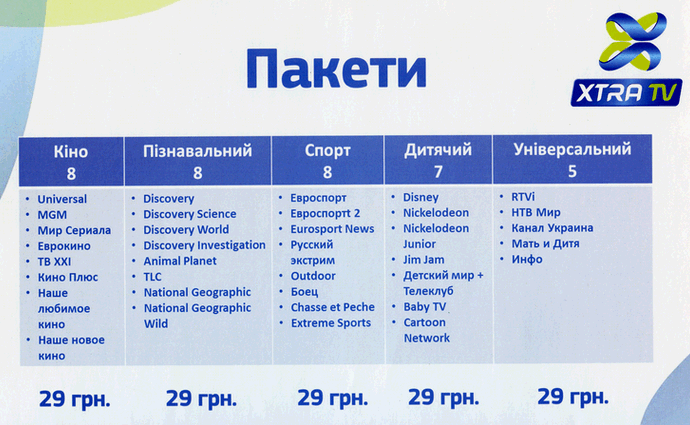 Пакети

XTRA TV

| Кіно 8 | Пізнавальний 8 | Спорт 8 | Дитячий 7 | Універсальний 5 |
|---|---|---|---|---|
| • Universal • MGM • Мир Сериала • Еврокино • ТВ XXI • Кино Плюс • Наше любимое кино • Наше новое кино | • Discovery • Discovery Science • Discovery World • Discovery Investigation • Animal Planet • TLC • National Geographic • National Geographic Wild | • Евроспорт • Евроспорт 2 • Eurosport News • Русский экстрим • Outdoor • Боец • Chasse et Peche • Extreme Sports | • Disney • Nickelodeon • Nickelodeon Junior • Jim Jam • Детский мир + Телеклуб • Baby TV • Cartoon Network | • RTVi • НТВ Мир • Канал Украина • Мать и Дитя • Инфо |
| 29 грн. | 29 грн. | 29 грн. | 29 грн. | 29 грн. |